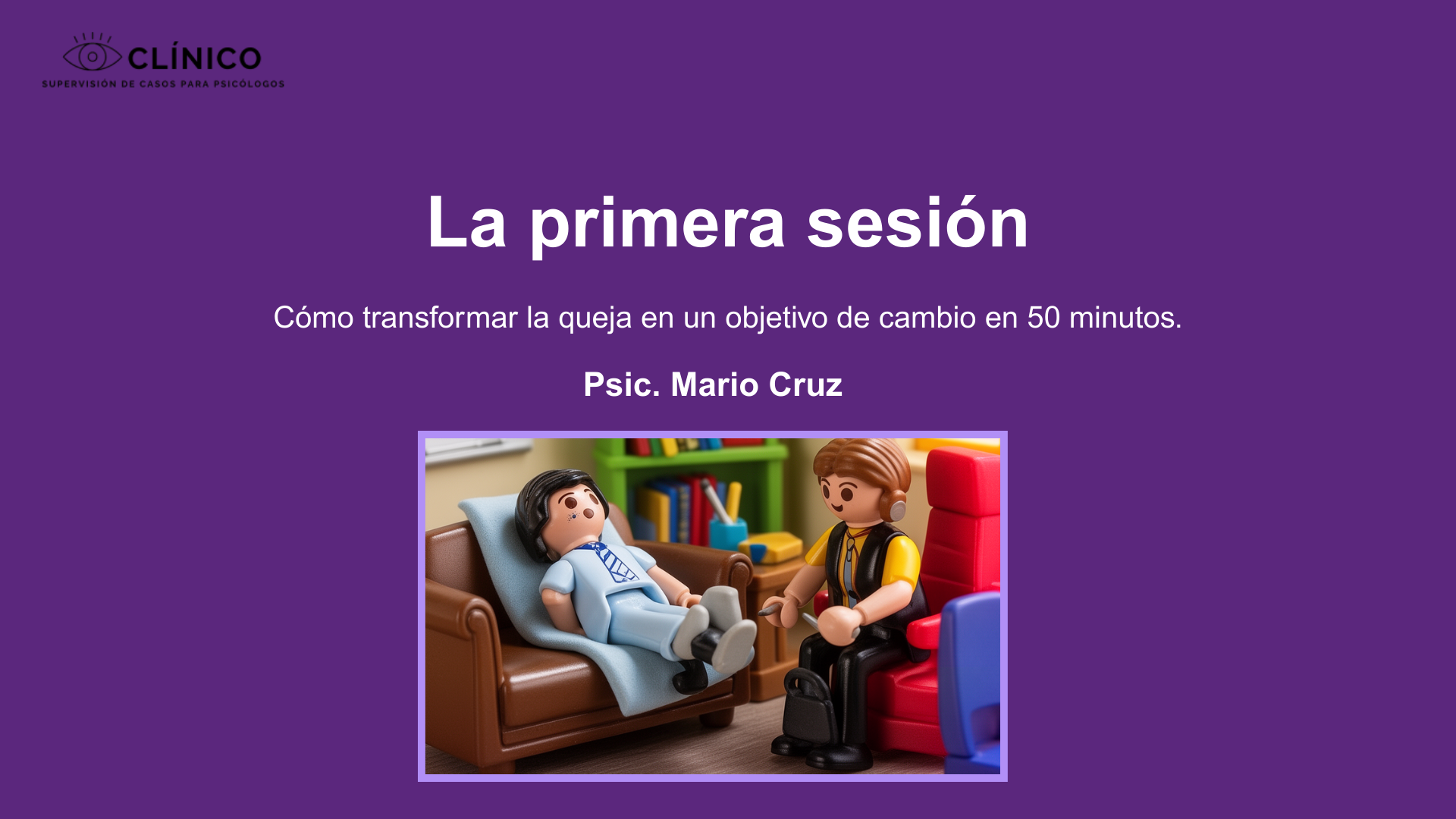 CLÍNICO
SUPERVISIÓN DE CASOS PARA PSICÓLOGOS

La primera sesión

Cómo transformar la queja en un objetivo de cambio en 50 minutos.

Psic. Mario Cruz